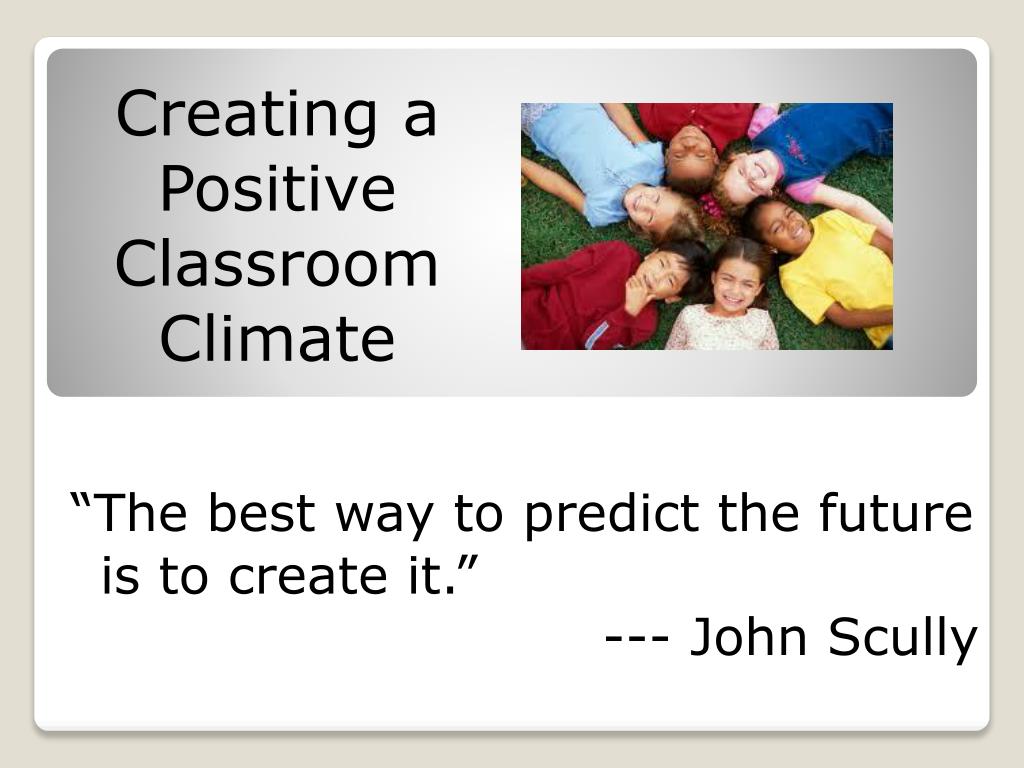 Creating a Positive Classroom Climate

“The best way to predict the future is to create it.”

--- John Scully